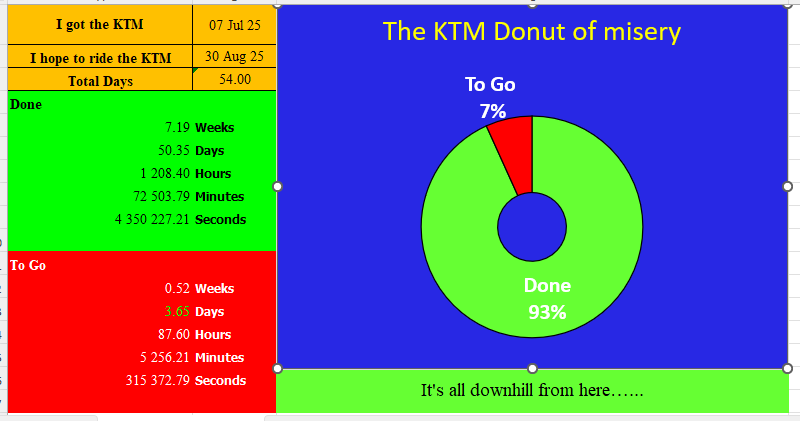 | I got the KTM | 07 Jul 25 |
|---|---|
| I hope to ride the KTM | 30 Aug 25 |
| Total Days | 54.00 |

Done

7.19 Weeks
50.35 Days
1 208.40 Hours
72 503.79 Minutes
4 350 227.21 Seconds

To Go

0.52 Weeks
3.65 Days
87.60 Hours
5 256.21 Minutes
315 372.79 Seconds

The KTM Donut of misery

To Go
7%

Done
93%

It's all downhill from here……